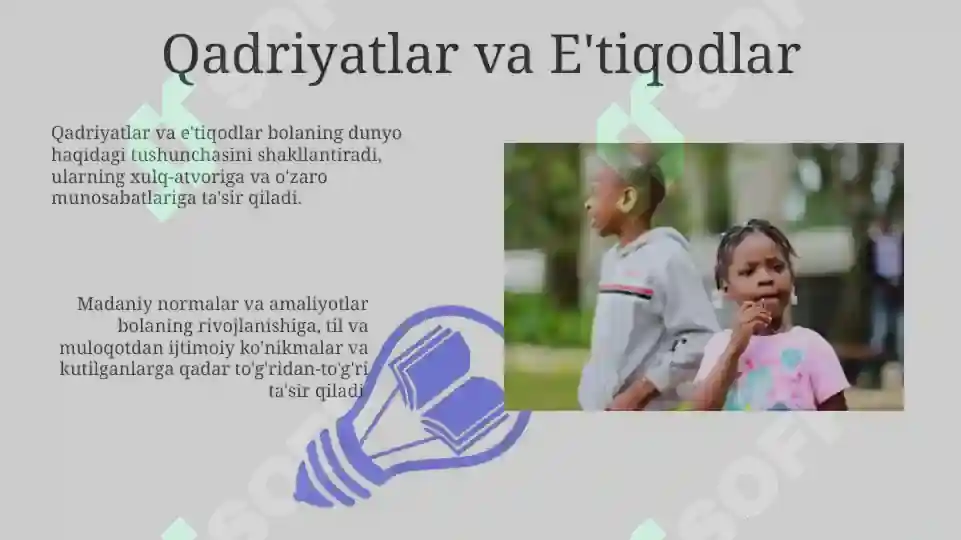 Qadriyatlar va E'tiqodlar

Qadriyatlar va e'tiqodlar bolaning dunyo haqidagi tushunchasini shakllantiradi, ularning xulq-atvoriga va o'zaro munosabatlariga ta'sir qiladi.

Madaniy normalar va amaliyotlar bolaning rivojlanishiga, til va muloqotdan ijtimoiy ko'nikmalar va kutilganlarga qadar to'g'ridan-to'g'ri ta'sir qiladi